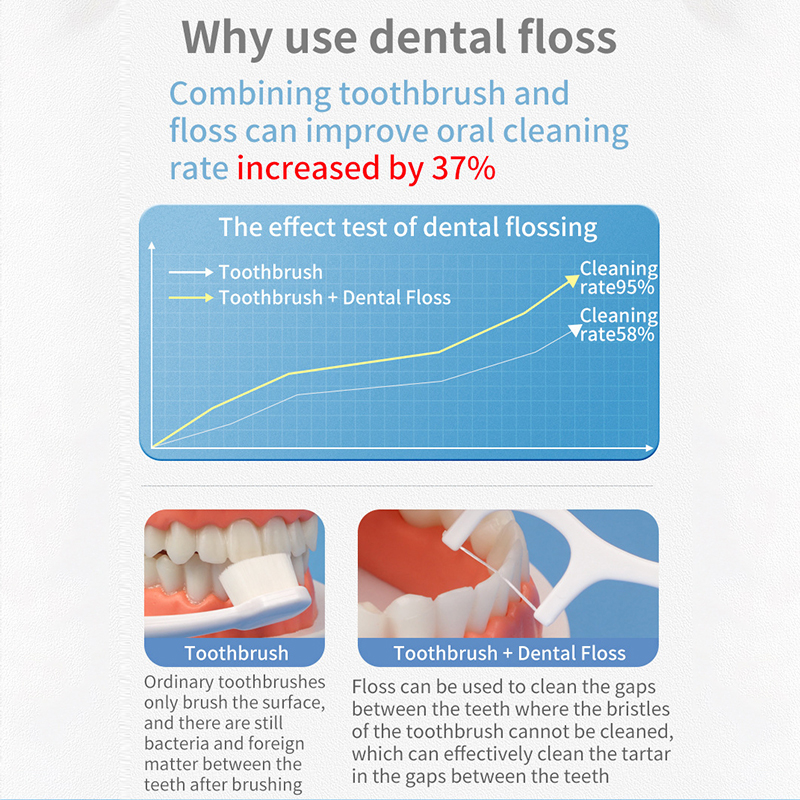 Why use dental floss

Combining toothbrush and floss can improve oral cleaning rate increased by 37%

The effect test of dental flossing

Toothbrush
Toothbrush + Dental Floss

Cleaning rate95%

Cleaning rate58%

Toothbrush

Ordinary toothbrushes only brush the surface, and there are still bacteria and foreign matter between the teeth after brushing

Toothbrush + Dental Floss

Floss can be used to clean the gaps between the teeth where the bristles of the toothbrush cannot be cleaned, which can effectively clean the tartar in the gaps between the teeth